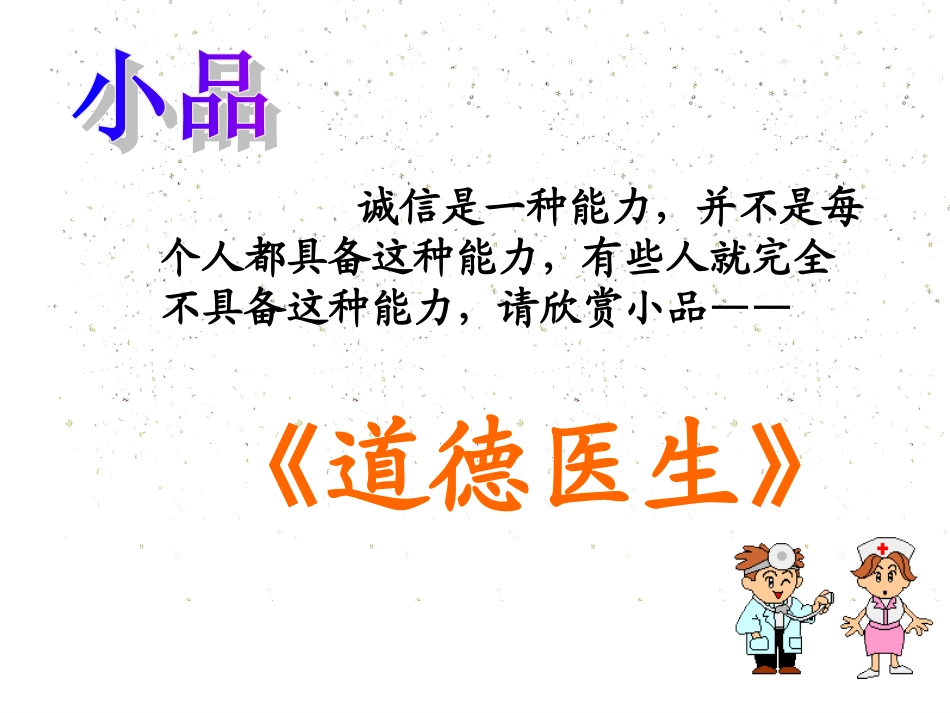 小品

诚信是一种能力，并不是每个人都具备这种能力，有些人就完全不具备这种能力，请欣赏小品——

《道德医生》